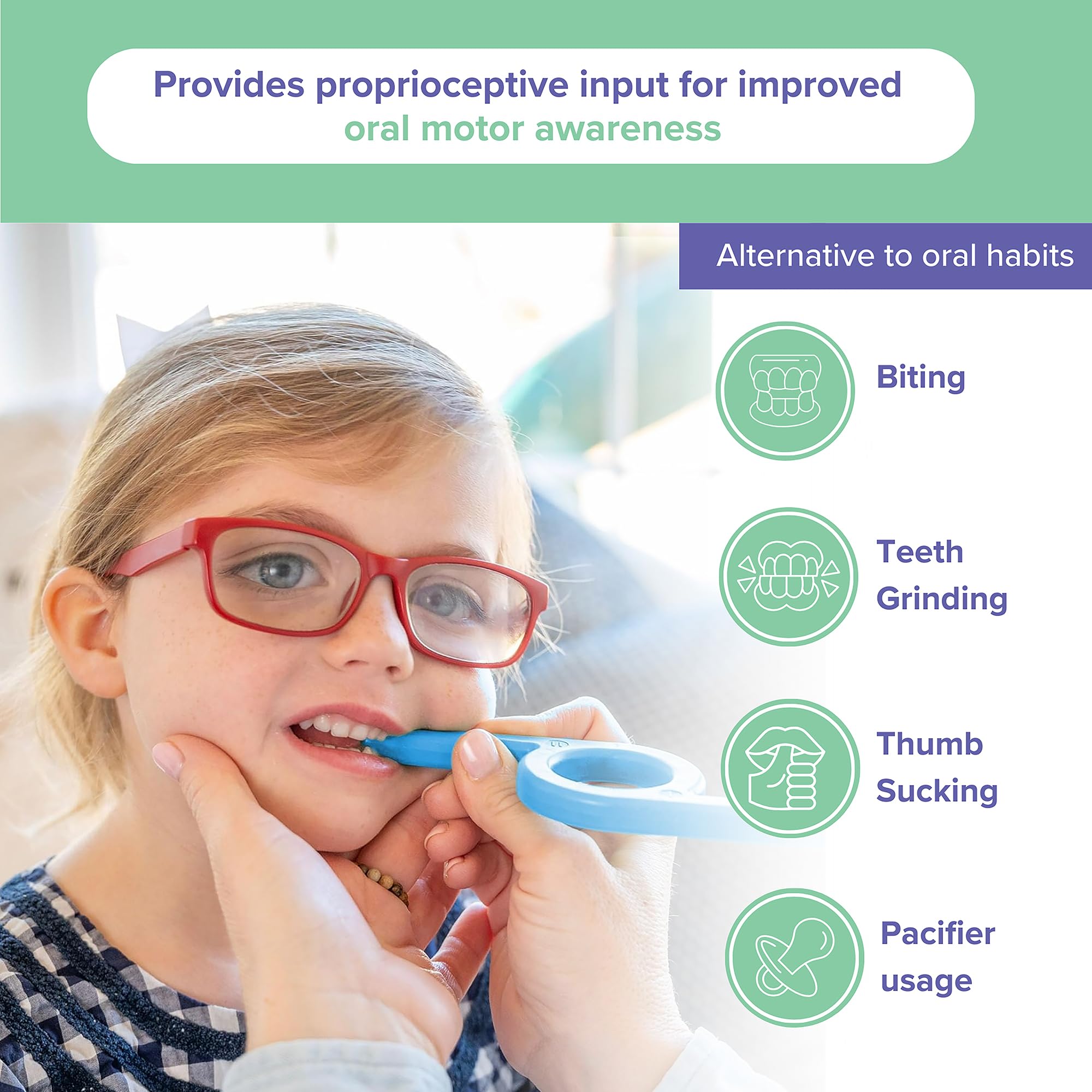 Provides proprioceptive input for improved oral motor awareness

Alternative to oral habits

Biting

Teeth Grinding

Thumb Sucking

Pacifier usage